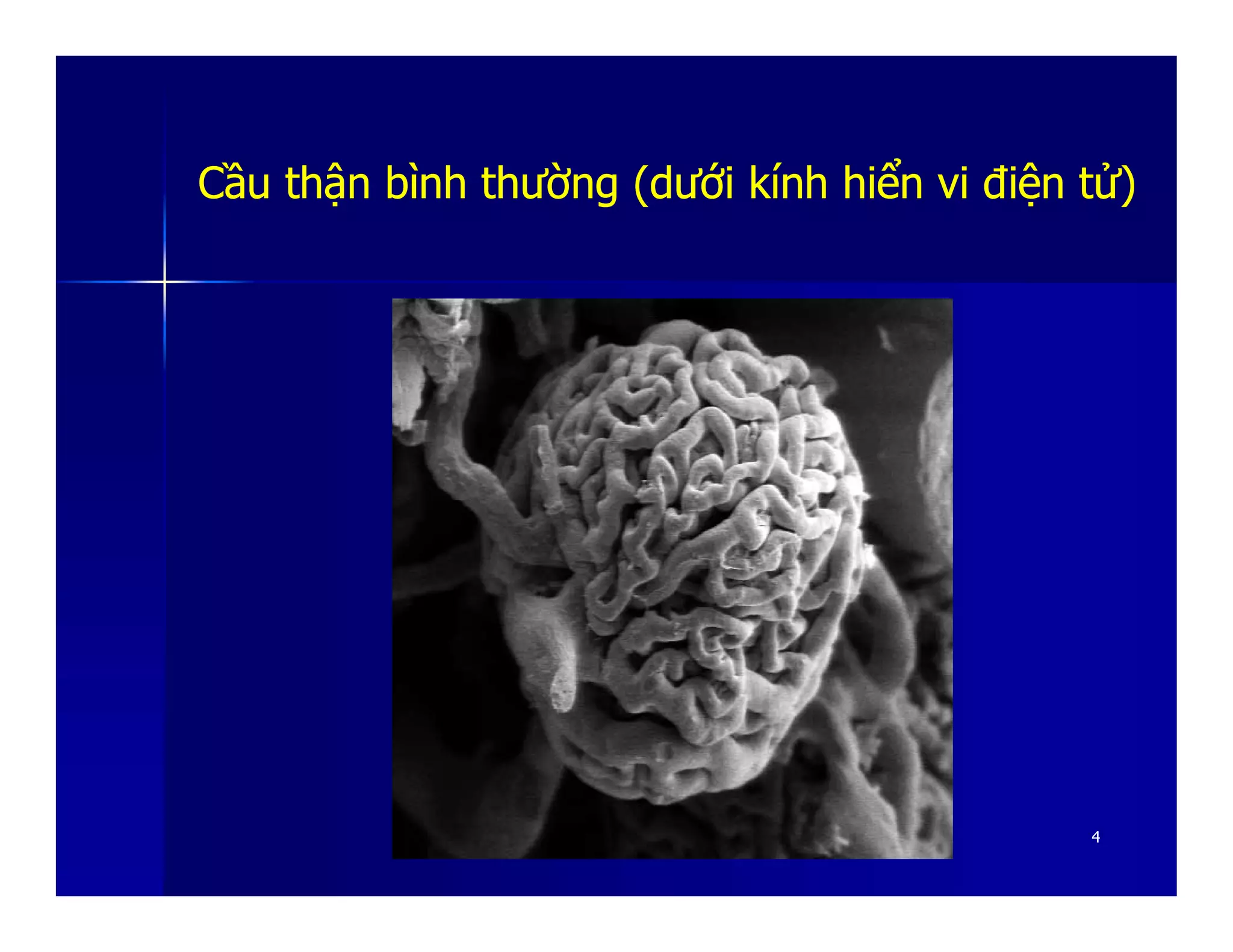 Cầu thận bình thường (dưới kính hiển vi điện tử)

4